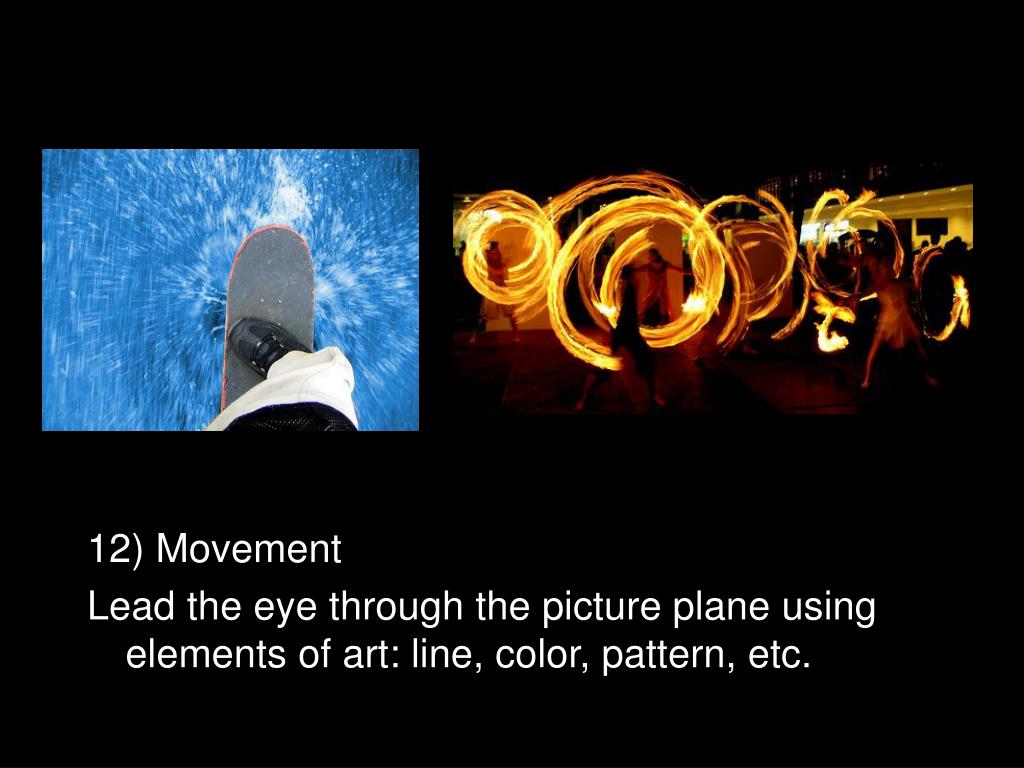 12) Movement

Lead the eye through the picture plane using elements of art: line, color, pattern, etc.